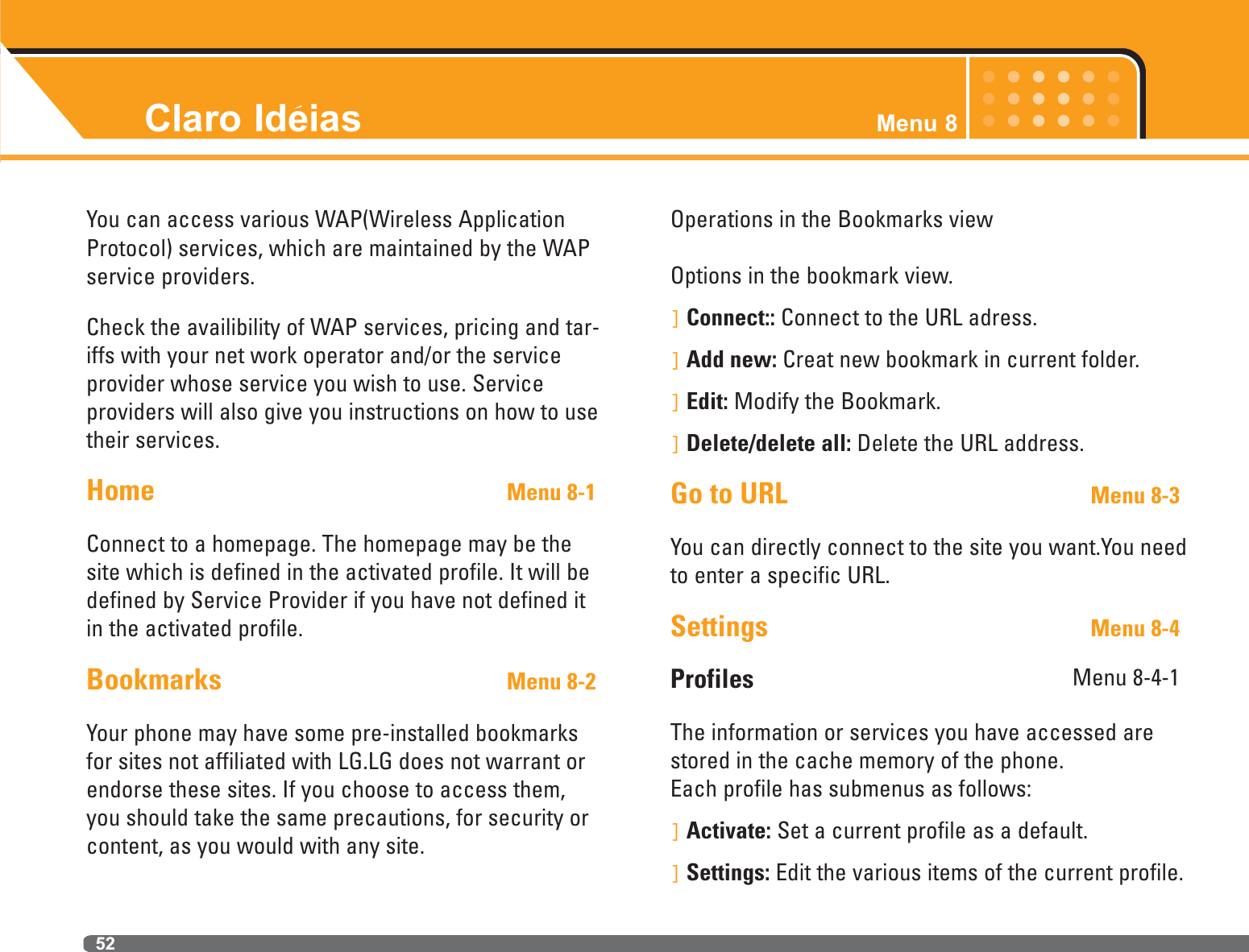 Claro Idéias

Menu 8

You can access various WAP(Wireless Application Protocol) services, which are maintained by the WAP service providers.

Check the availibility of WAP services, pricing and tariffs with your net work operator and/or the service provider whose service you wish to use. Service providers will also give you instructions on how to use their services.

Home Menu 8-1

Connect to a homepage. The homepage may be the site which is defined in the activated profile. It will be defined by Service Provider if you have not defined it in the activated profile.

Bookmarks Menu 8-2

Your phone may have some pre-installed bookmarks for sites not affiliated with LG.LG does not warrant or endorse these sites. If you choose to access them, you should take the same precautions, for security or content, as you would with any site.

Operations in the Bookmarks view

Options in the bookmark view.

] Connect:: Connect to the URL adress.

] Add new: Creat new bookmark in current folder.

] Edit: Modify the Bookmark.

] Delete/delete all: Delete the URL address.

Go to URL Menu 8-3

You can directly connect to the site you want.You need to enter a specific URL.

Settings Menu 8-4

Profiles Menu 8-4-1

The information or services you have accessed are stored in the cache memory of the phone.
Each profile has submenus as follows:

] Activate: Set a current profile as a default.

] Settings: Edit the various items of the current profile.

52